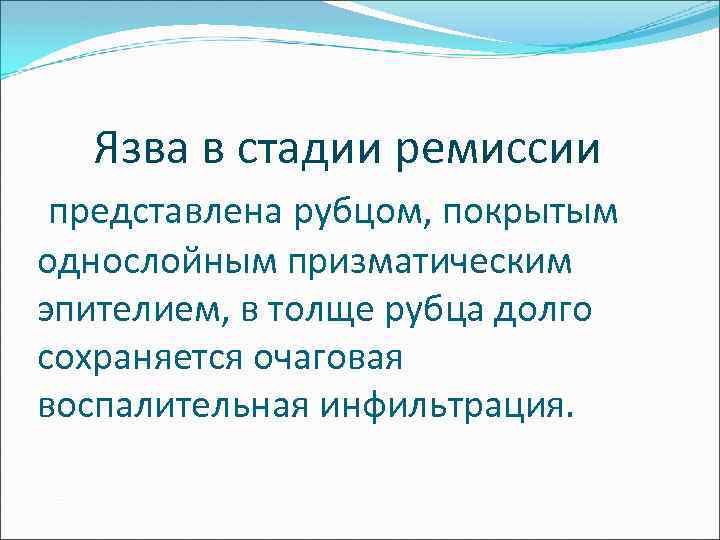 Язва в стадии ремиссии

представлена рубцом, покрытым однослойным призматическим эпителием, в толще рубца долго сохраняется очаговая воспалительная инфильтрация.